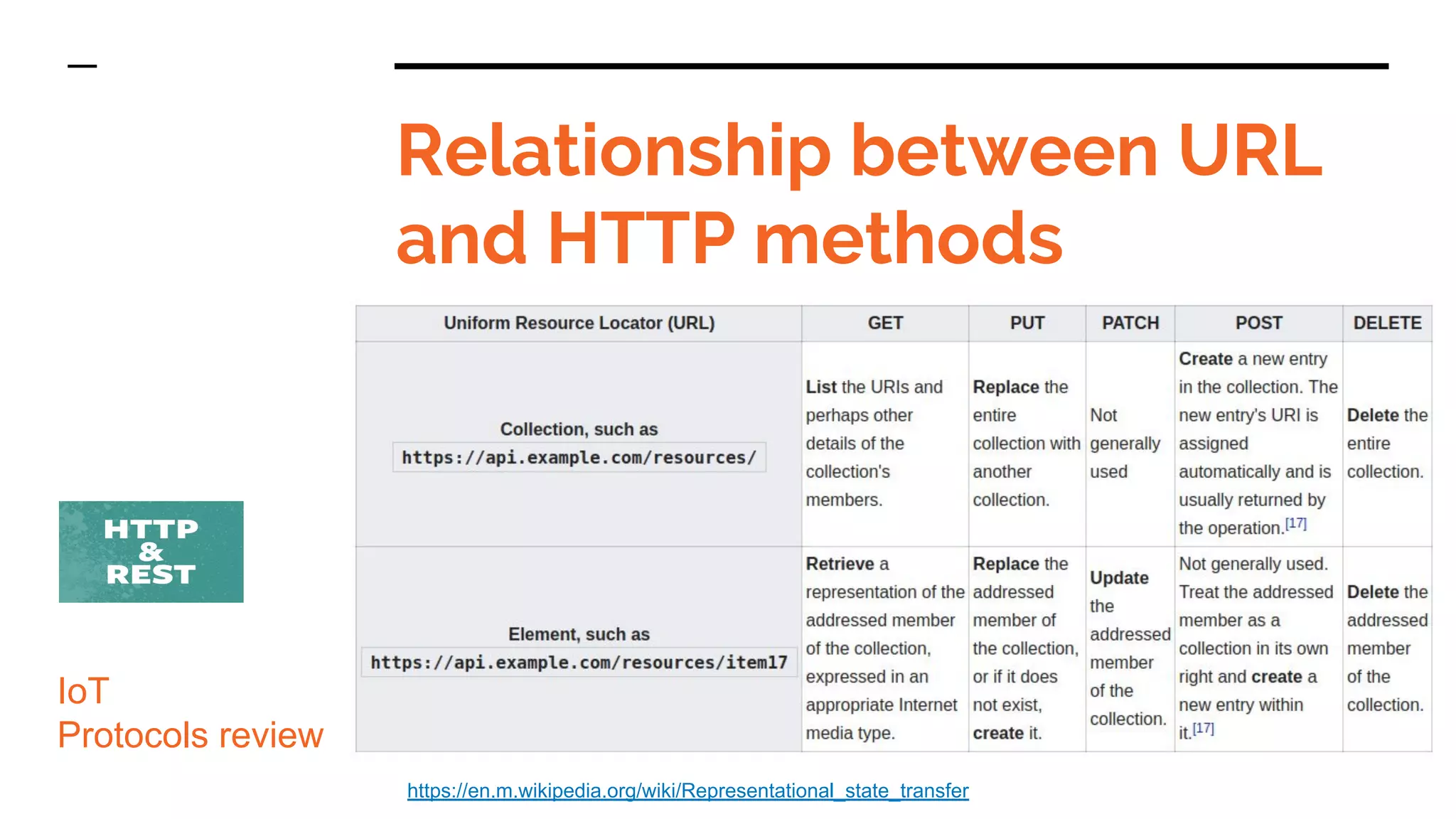 Relationship between URL and HTTP methods

| Uniform Resource Locator (URL) | GET | PUT | PATCH | POST | DELETE |
|---|---|---|---|---|---|
| Collection, such as https://api.example.com/resources/ | List the URIs and perhaps other details of the collection's members. | Replace the entire collection with another collection. | Not generally used | Create a new entry in the collection. The new entry's URI is assigned automatically and is usually returned by the operation.[17] | Delete the entire collection. |
| Element, such as https://api.example.com/resources/item17 | Retrieve a representation of the addressed member of the collection, expressed in an appropriate Internet media type. | Replace the addressed member of the collection, or if it does not exist, create it. | Update the addressed member of the collection. | Not generally used. Treat the addressed member as a collection in its own right and create a new entry within it.[17] | Delete the addressed member of the collection. |

HTTP & REST

IoT
Protocols review

https://en.m.wikipedia.org/wiki/Representational_state_transfer